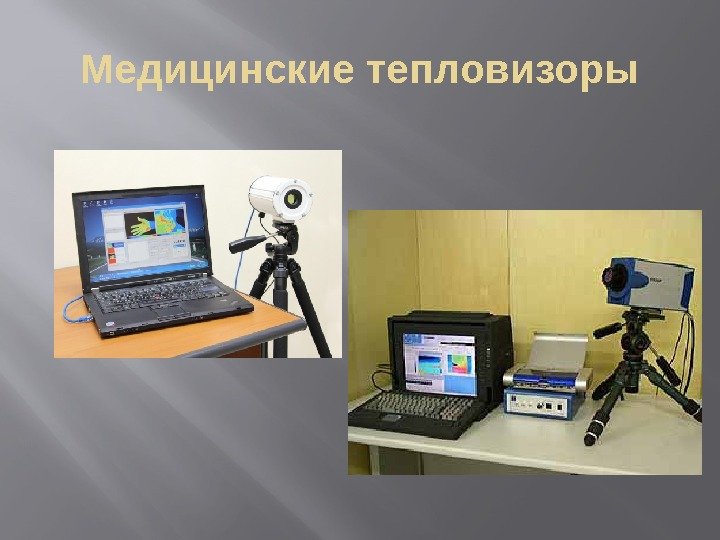 Медицинские тепловизоры